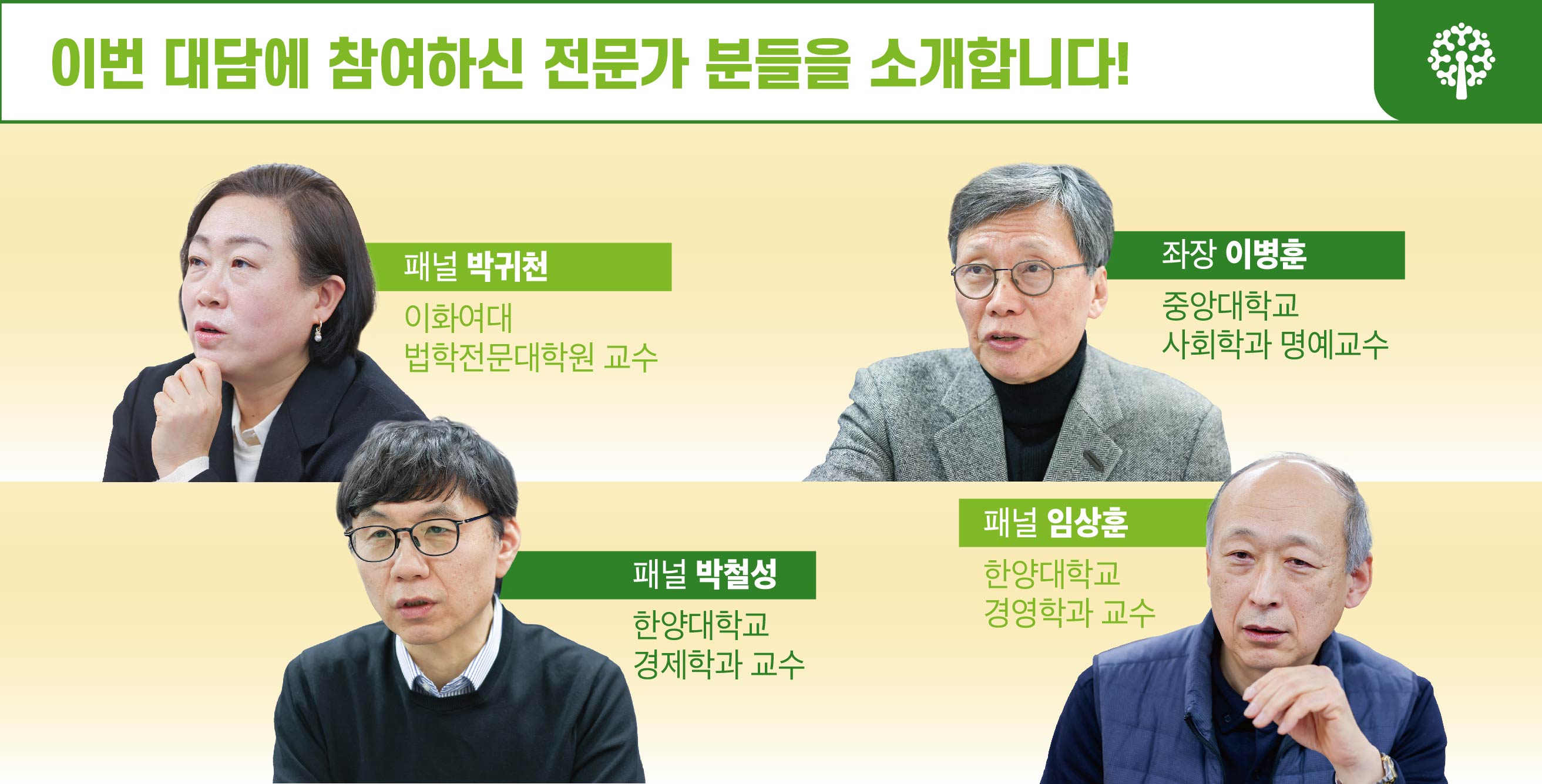 이번 대담에 참여하신 전문가 분들을 소개합니다!

패널 박귀천
이화여대
법학전문대학원 교수

좌장 이병훈
중앙대학교
사회학과 명예교수

패널 박철성
한양대학교
경제학과 교수

패널 임상훈
한양대학교
경영학과 교수